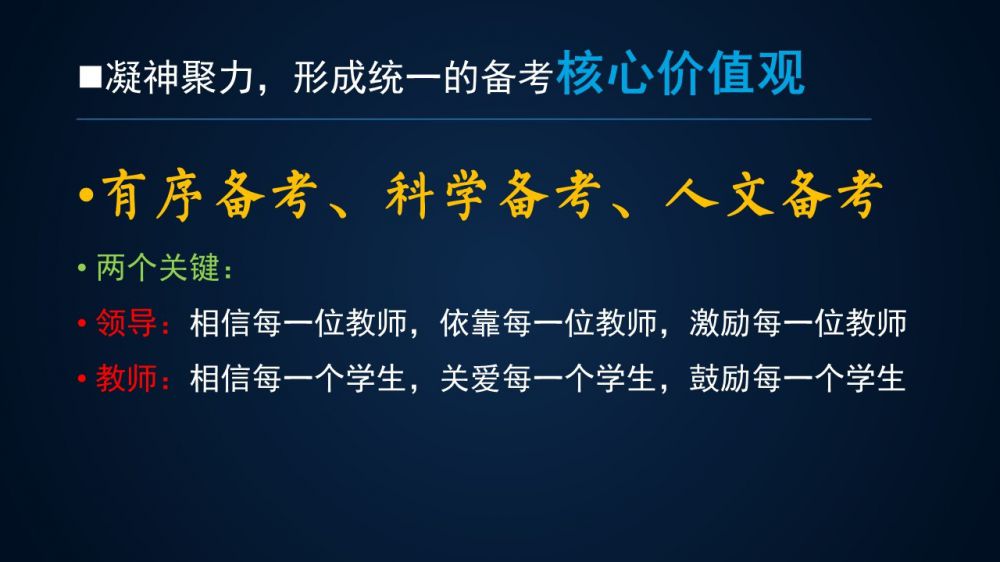 ■凝神聚力，形成统一的备考核心价值观

•有序备考、科学备考、人文备考

• 两个关键：

• 领导：相信每一位教师，依靠每一位教师，激励每一位教师

• 教师：相信每一个学生，关爱每一个学生，鼓励每一个学生